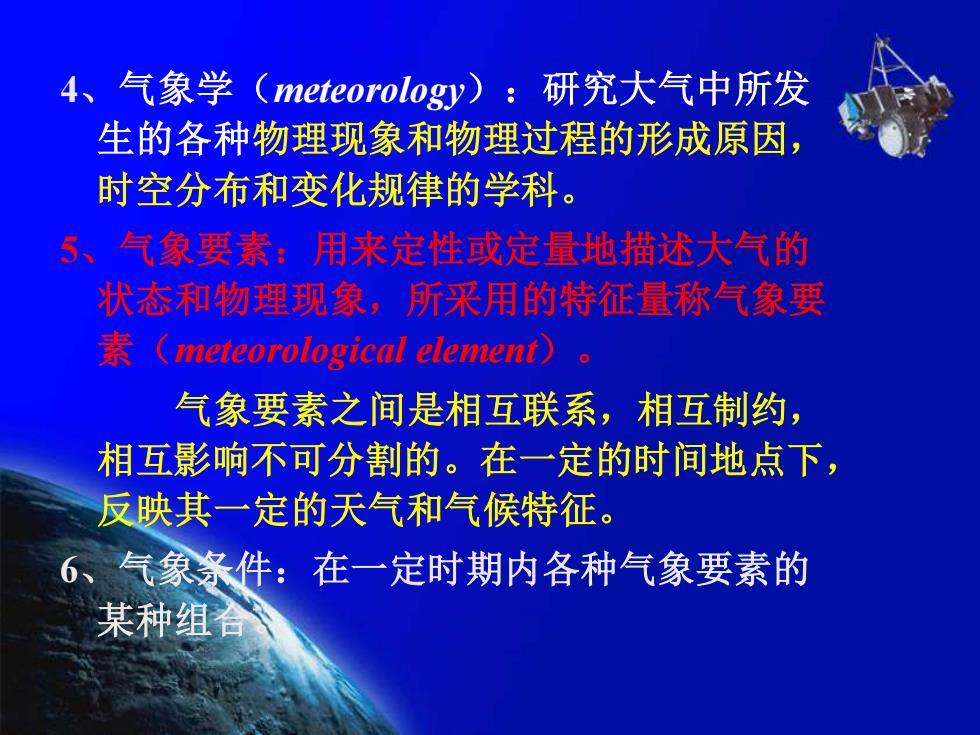 4、气象学（meteorology）：研究大气中所发生的各种物理现象和物理过程的形成原因，时空分布和变化规律的学科。

5、气象要素：用来定性或定量地描述大气的状态和物理现象，所采用的特征量称气象要素（meteorological element）。

气象要素之间是相互联系，相互制约，相互影响不可分割的。在一定的时间地点下，反映其一定的天气和气候特征。

6、气象条件：在一定时期内各种气象要素的某种组合。